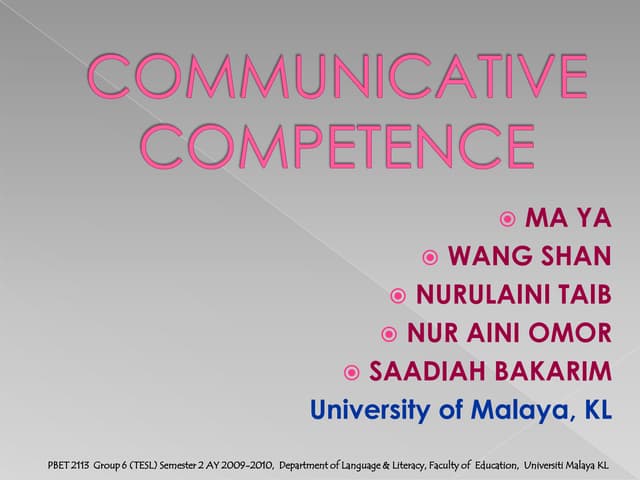 COMMUNICATIVE COMPETENCE

MA YA
WANG SHAN
NURULAINI TAIB
NUR AINI OMOR
SAADIAH BAKARIM
University of Malaya, KL

PBET 2113 Group 6 (TESL) Semester 2 AY 2009-2010, Department of Language & Literacy, Faculty of Education, Universiti Malaya KL